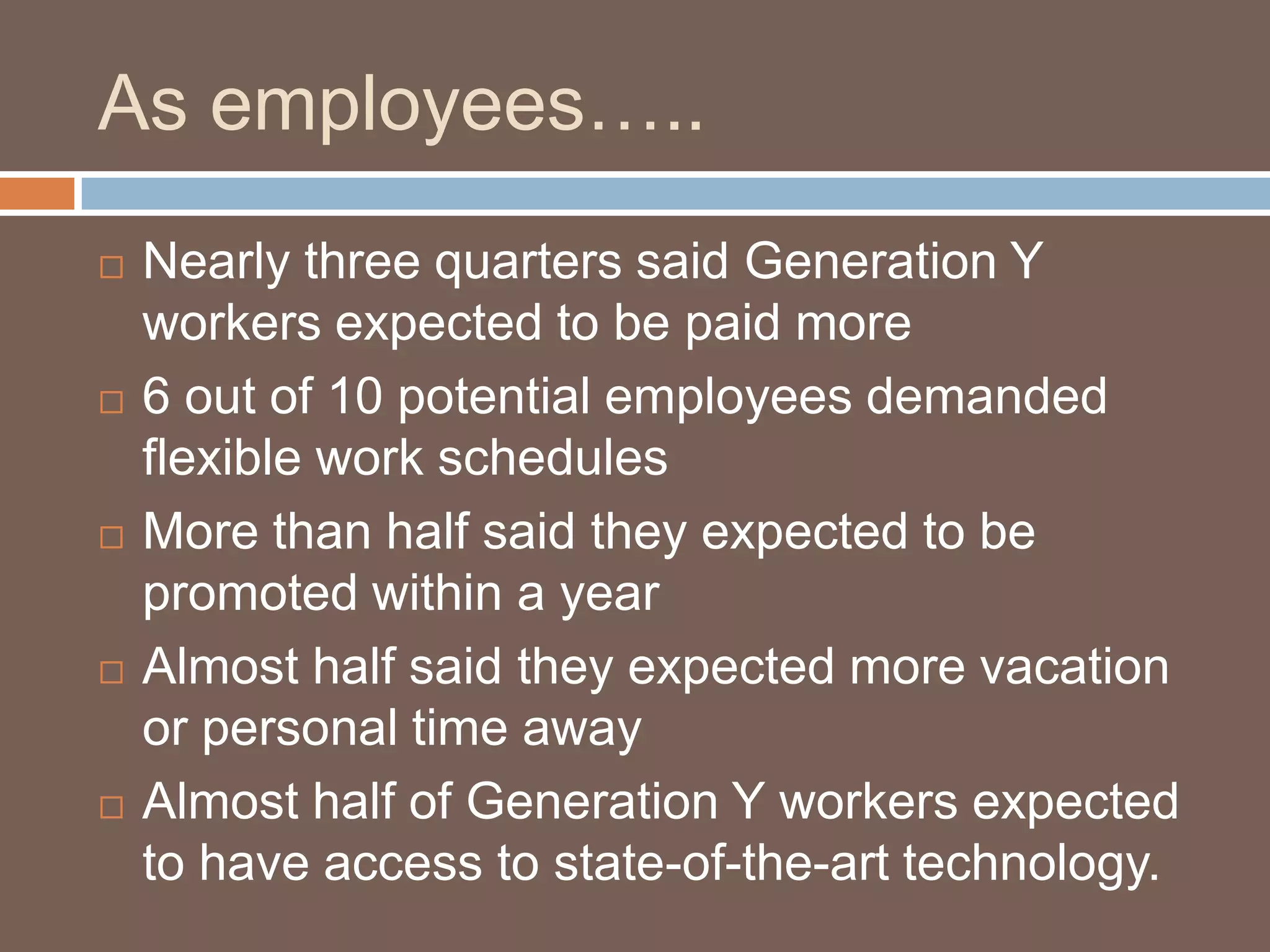 As employees…..

□ Nearly three quarters said Generation Y workers expected to be paid more

□ 6 out of 10 potential employees demanded flexible work schedules

□ More than half said they expected to be promoted within a year

□ Almost half said they expected more vacation or personal time away

□ Almost half of Generation Y workers expected to have access to state-of-the-art technology.